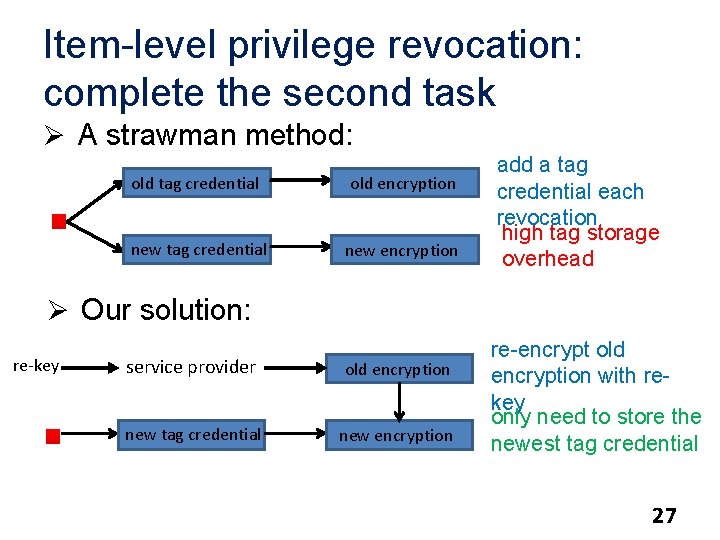 Item-level privilege revocation: complete the second task

➢ A strawman method:

old tag credential

old encryption

new tag credential

new encryption

add a tag credential each revocation

high tag storage overhead

➢ Our solution:

re-key

service provider

old encryption

new tag credential

new encryption

re-encrypt old encryption with re-key

only need to store the newest tag credential

27